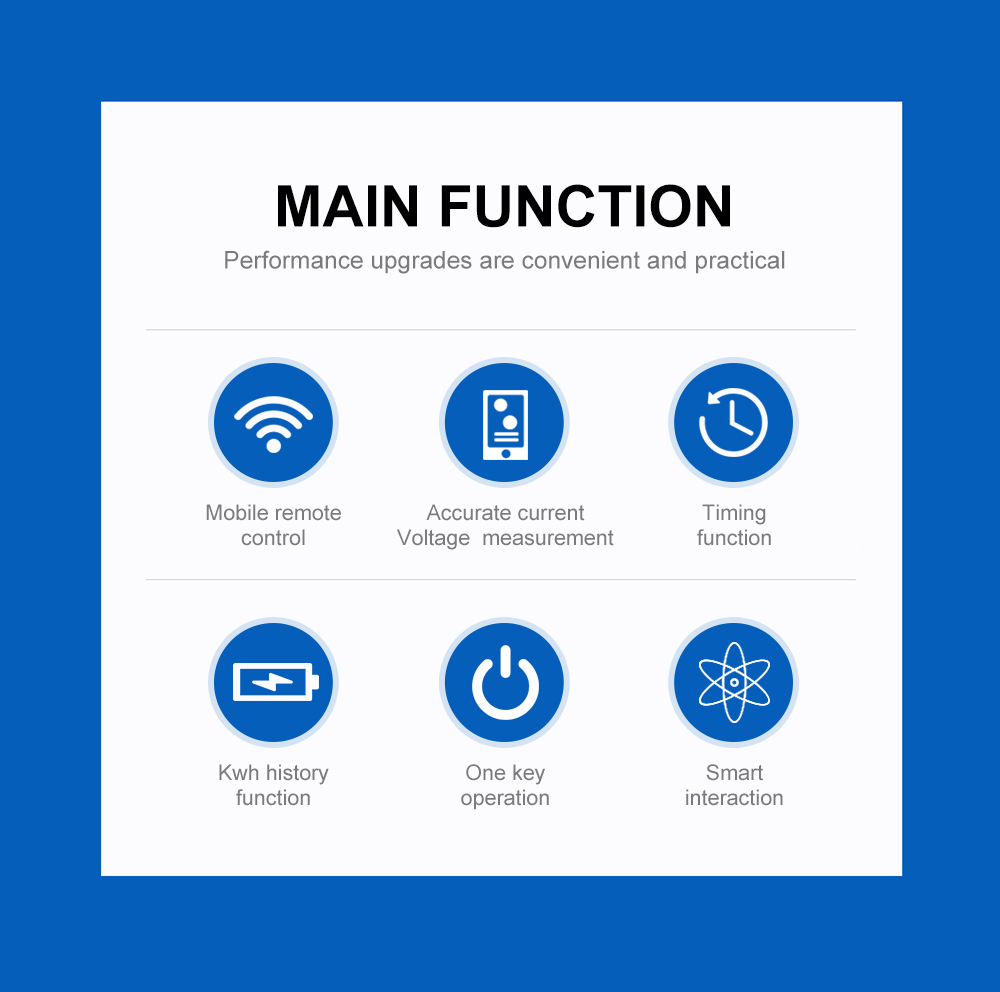 MAIN FUNCTION

Performance upgrades are convenient and practical

Mobile remote control

Accurate current Voltage measurement

Timing function

Kwh history function

One key operation

Smart interaction